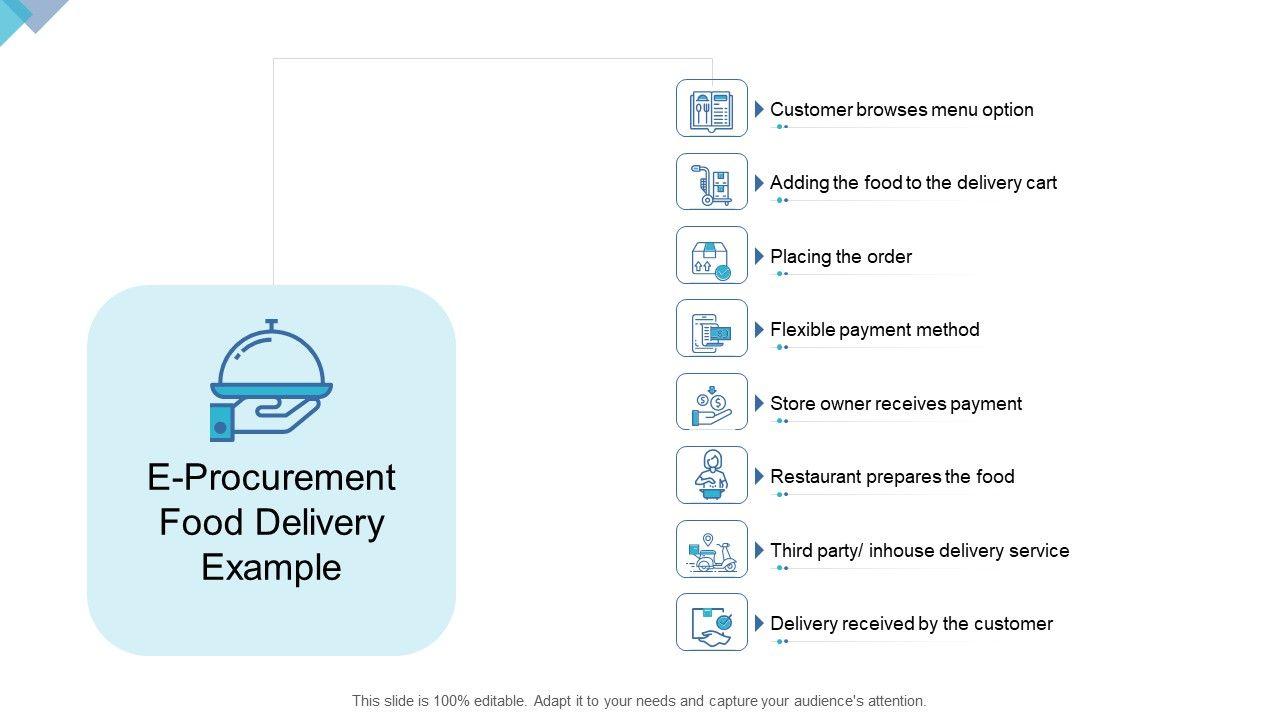 E-Procurement Food Delivery Example

Customer browses menu option

Adding the food to the delivery cart

Placing the order

Flexible payment method

Store owner receives payment

Restaurant prepares the food

Third party/ inhouse delivery service

Delivery received by the customer

This slide is 100% editable. Adapt it to your needs and capture your audience's attention.